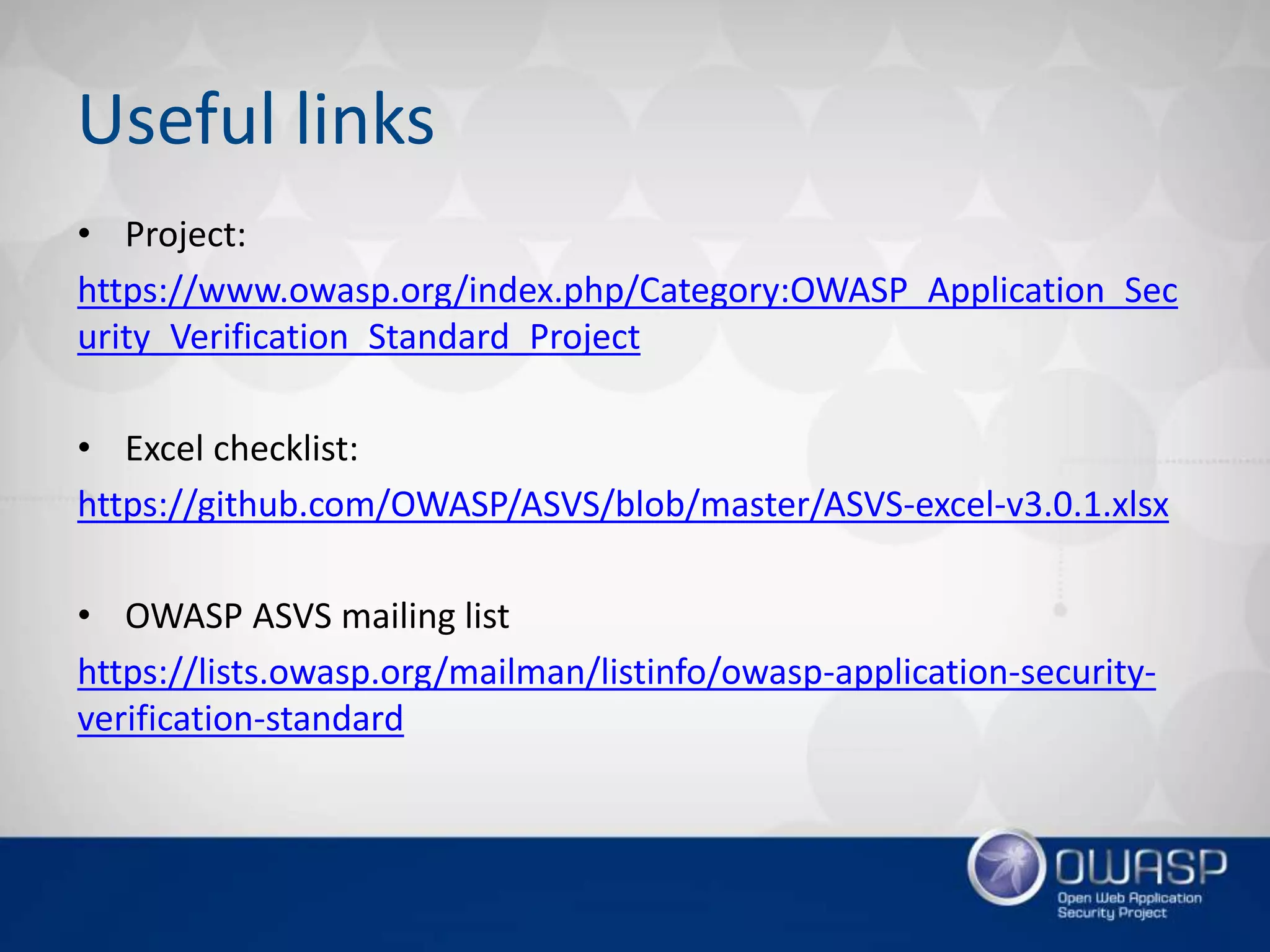 Useful links

• Project:

https://www.owasp.org/index.php/Category:OWASP_Application_Security_Verification_Standard_Project

• Excel checklist:

https://github.com/OWASP/ASVS/blob/master/ASVS-excel-v3.0.1.xlsx

• OWASP ASVS mailing list

https://lists.owasp.org/mailman/listinfo/owasp-application-security-verification-standard

OWASP
Open Web Application Security Project